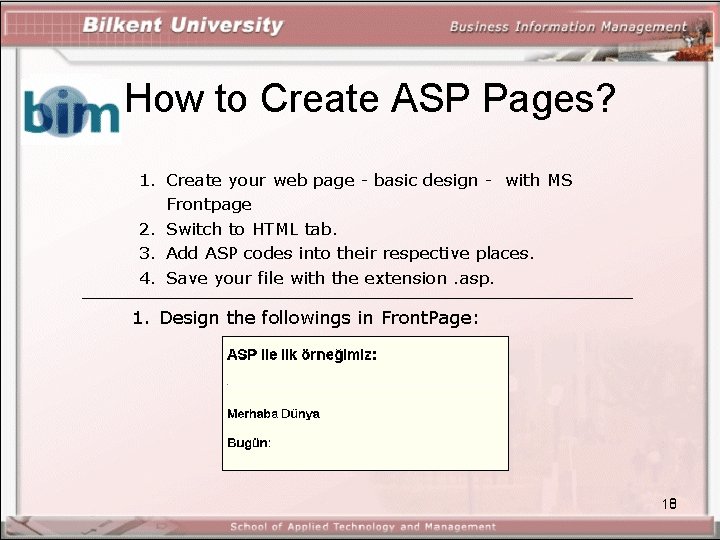 Bilkent University

Business Information Management

bim

How to Create ASP Pages?

1. Create your web page - basic design - with MS Frontpage
2. Switch to HTML tab.
3. Add ASP codes into their respective places.
4. Save your file with the extension .asp.

1. Design the followings in FrontPage:

ASP ile ilk örneğimiz:

Merhaba Dünya

Bugün:

18

School of Applied Technology and Management